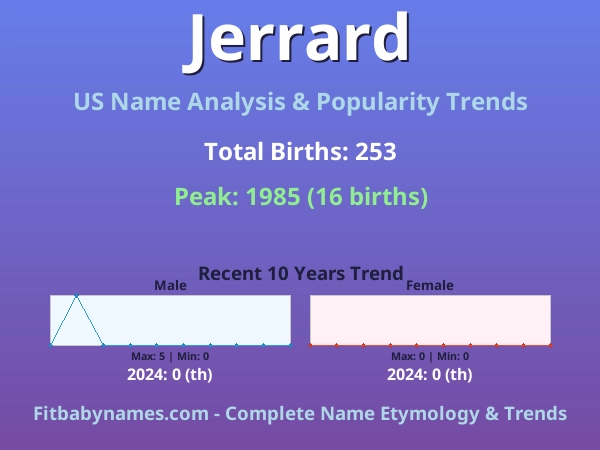 Jerrard

US Name Analysis & Popularity Trends

Total Births: 253

Peak: 1985 (16 births)

Recent 10 Years Trend

Male

Max: 5 | Min: 0

2024: 0 (th)

Female

Max: 0 | Min: 0

2024: 0 (th)

Fitbabynames.com - Complete Name Etymology & Trends